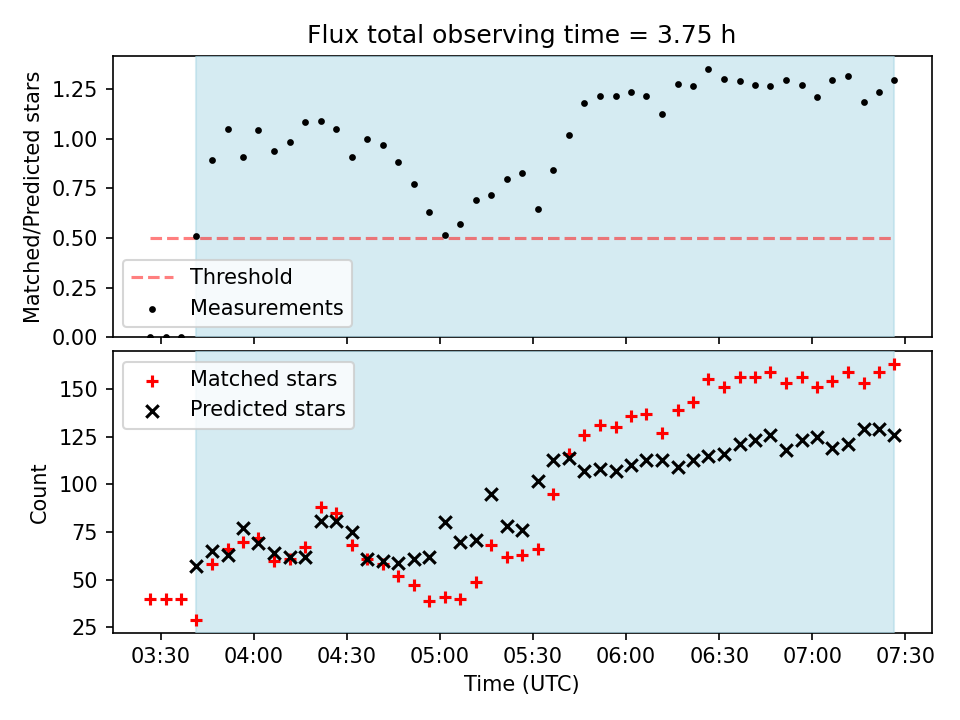 Flux total observing time = 3.75 h

Matched/Predicted stars

1.25
1.00
0.75
0.50
0.25
0.00

Threshold
Measurements

Matched stars
Predicted stars

Count

150
125
100
75
50
25

03:30 04:00 04:30 05:00 05:30 06:00 06:30 07:00 07:30

Time (UTC)